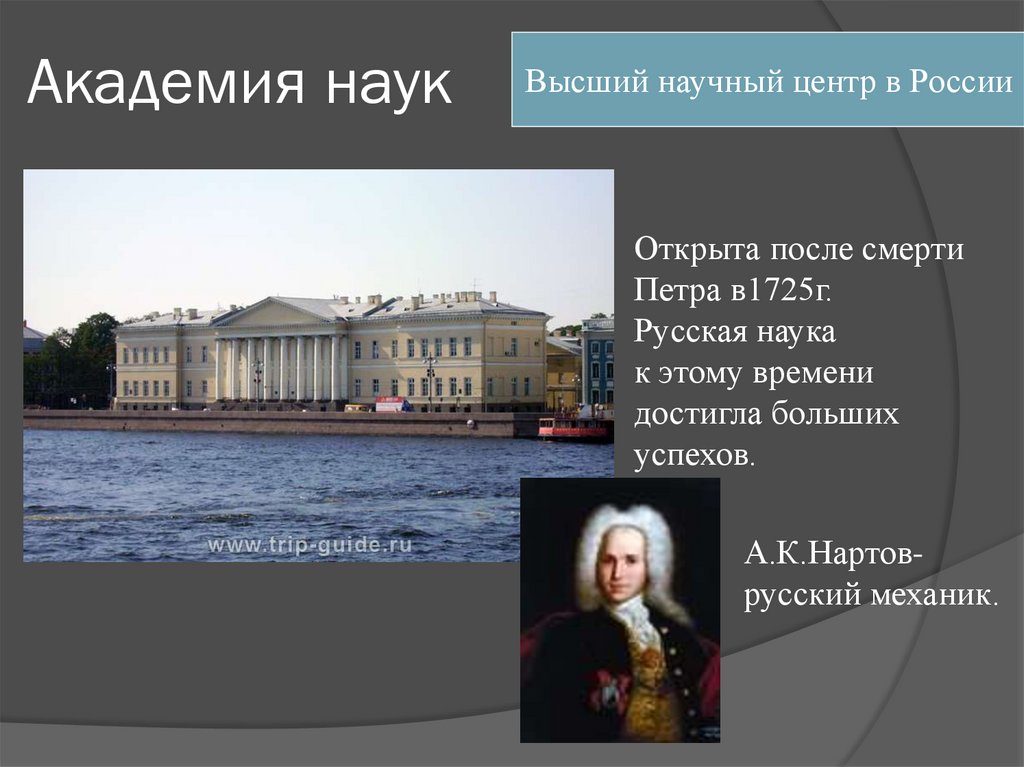 Академия наук

Высший научный центр в России

www.trip-guide.ru

Открыта после смерти Петра в1725г. Русская наука к этому времени достигла больших успехов.

А.К.Нартов- русский механик.